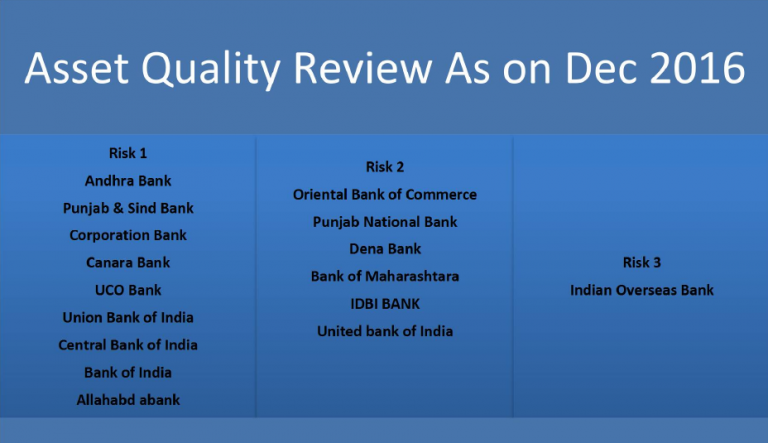 Asset Quality Review As on Dec 2016

Risk 1
Andhra Bank
Punjab & Sind Bank
Corporation Bank
Canara Bank
UCO Bank
Union Bank of India
Central Bank of India
Bank of India
Allahabd abank

Risk 2
Oriental Bank of Commerce
Punjab National Bank
Dena Bank
Bank of Maharashtara
IDBI BANK
United bank of India

Risk 3
Indian Overseas Bank